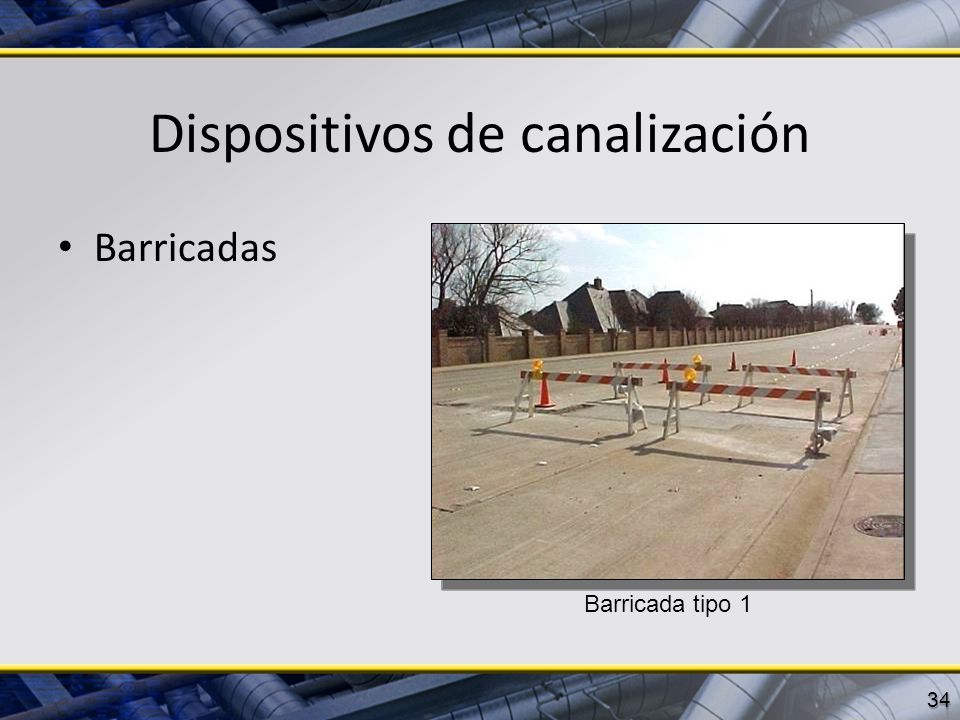 Dispositivos de canalización

• Barricadas

Barricada tipo 1

34